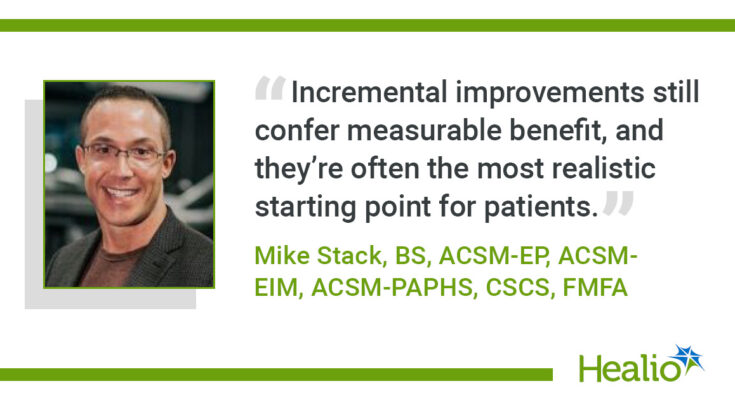 “Incremental improvements still confer measurable benefit, and they’re often the most realistic starting point for patients.”

Mike Stack, BS, ACSM-EP, ACSM-EIM, ACSM-PAPHS, CSCS, FMFA

Healio